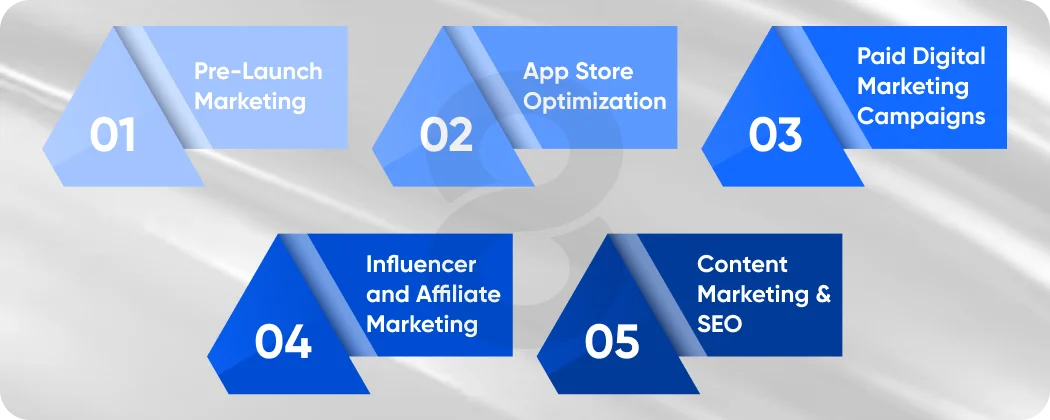 01
Pre-Launch Marketing

02
App Store Optimization

03
Paid Digital Marketing Campaigns

04
Influencer and Affiliate Marketing

05
Content Marketing & SEO